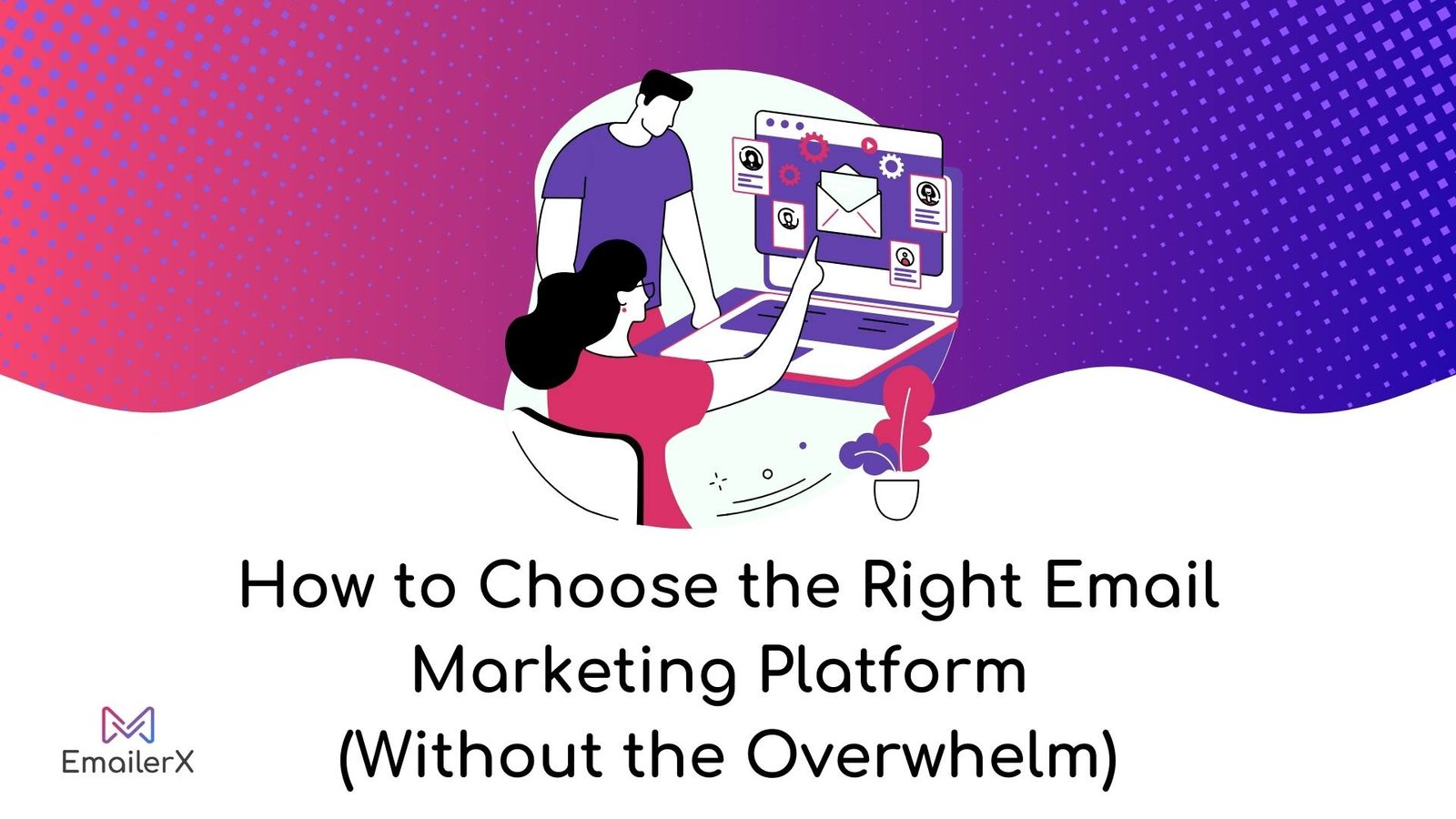 How to Choose the Right Email Marketing Platform (Without the Overwhelm)

EmailerX